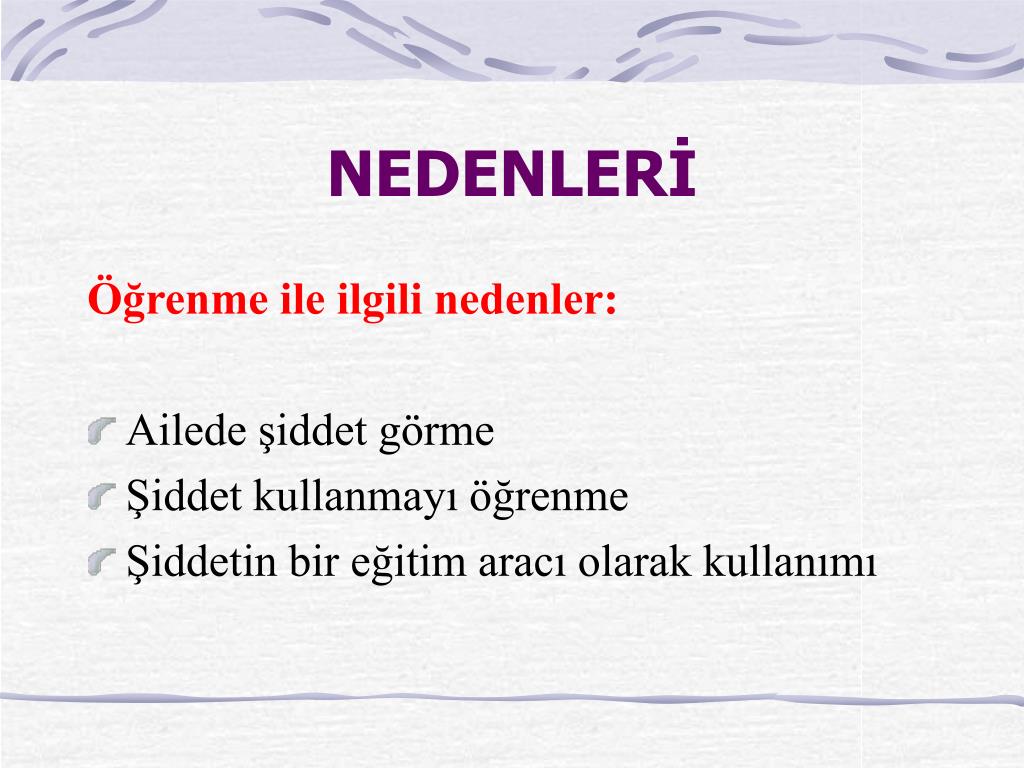 NEDENLERİ

Öğrenme ile ilgili nedenler:

Ailede şiddet görme
Şiddet kullanmayı öğrenme
Şiddetin bir eğitim aracı olarak kullanımı